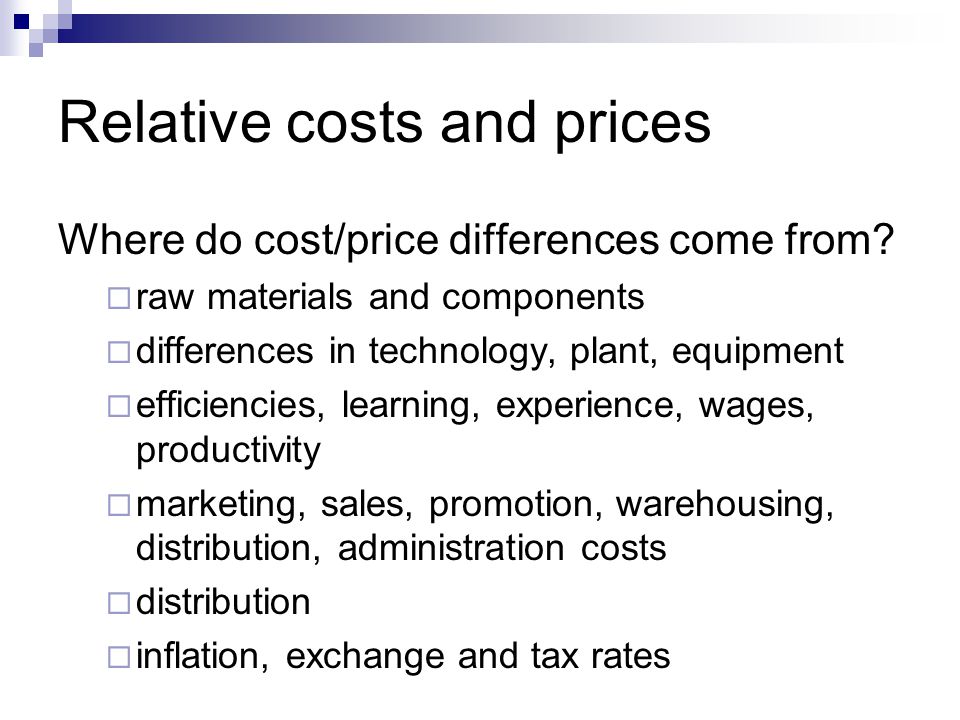 Relative costs and prices

Where do cost/price differences come from?

□ raw materials and components
□ differences in technology, plant, equipment
□ efficiencies, learning, experience, wages, productivity
□ marketing, sales, promotion, warehousing, distribution, administration costs
□ distribution
□ inflation, exchange and tax rates